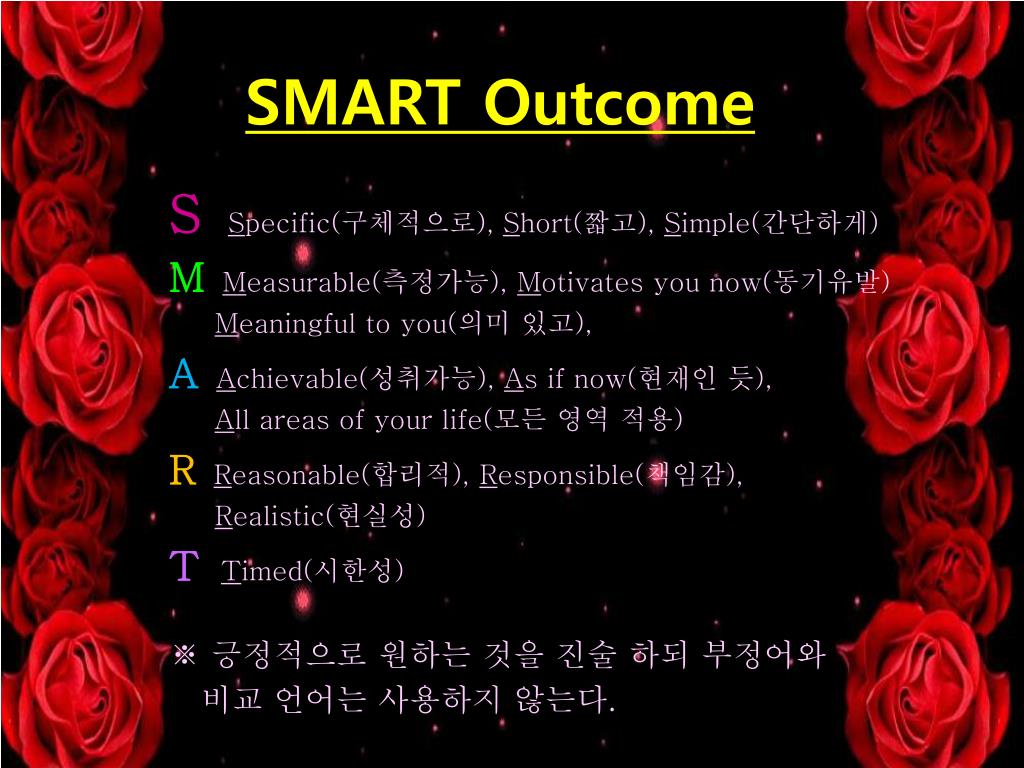 SMART Outcome

S Specific(구체적으로), Short(짧고), Simple(간단하게)

M Measurable(측정가능), Motivates you now(동기유발) Meaningful to you(의미 있고),

A Achievable(성취가능), As if now(현재인 듯), All areas of your life(모든 영역 적용)

R Reasonable(합리적), Responsible(책임감), Realistic(현실성)

T Timed(시한성)

※ 긍정적으로 원하는 것을 진술 하되 부정어와 비교 언어는 사용하지 않는다.